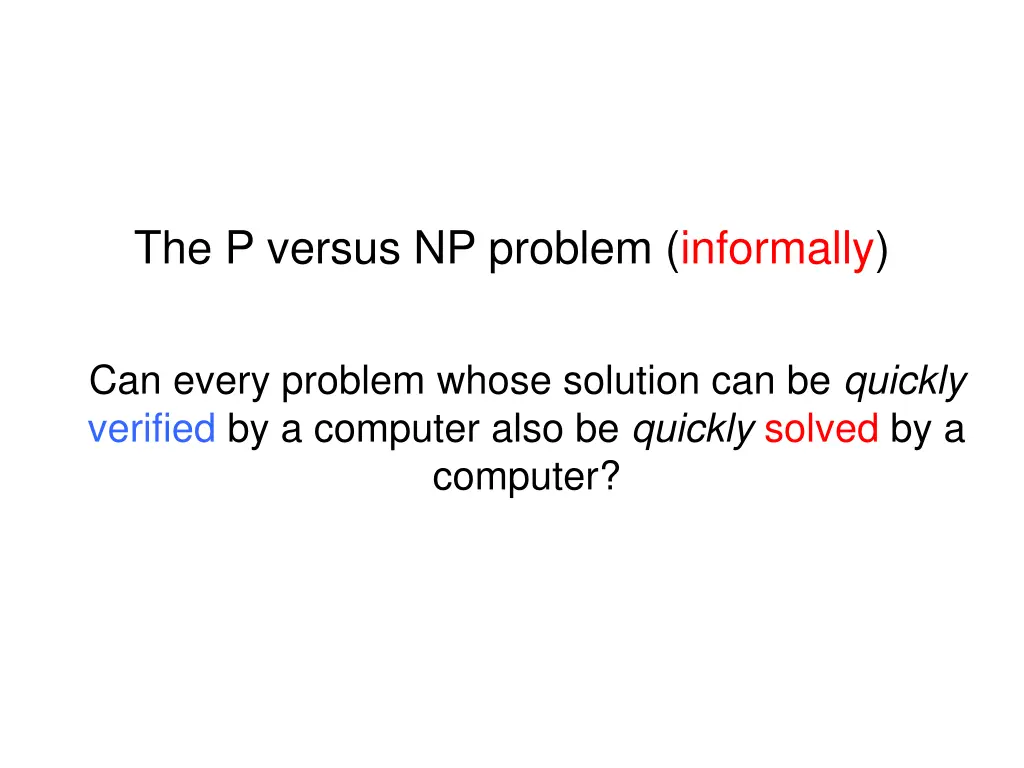 The P versus NP problem (informally)

Can every problem whose solution can be quickly verified by a computer also be quickly solved by a computer?